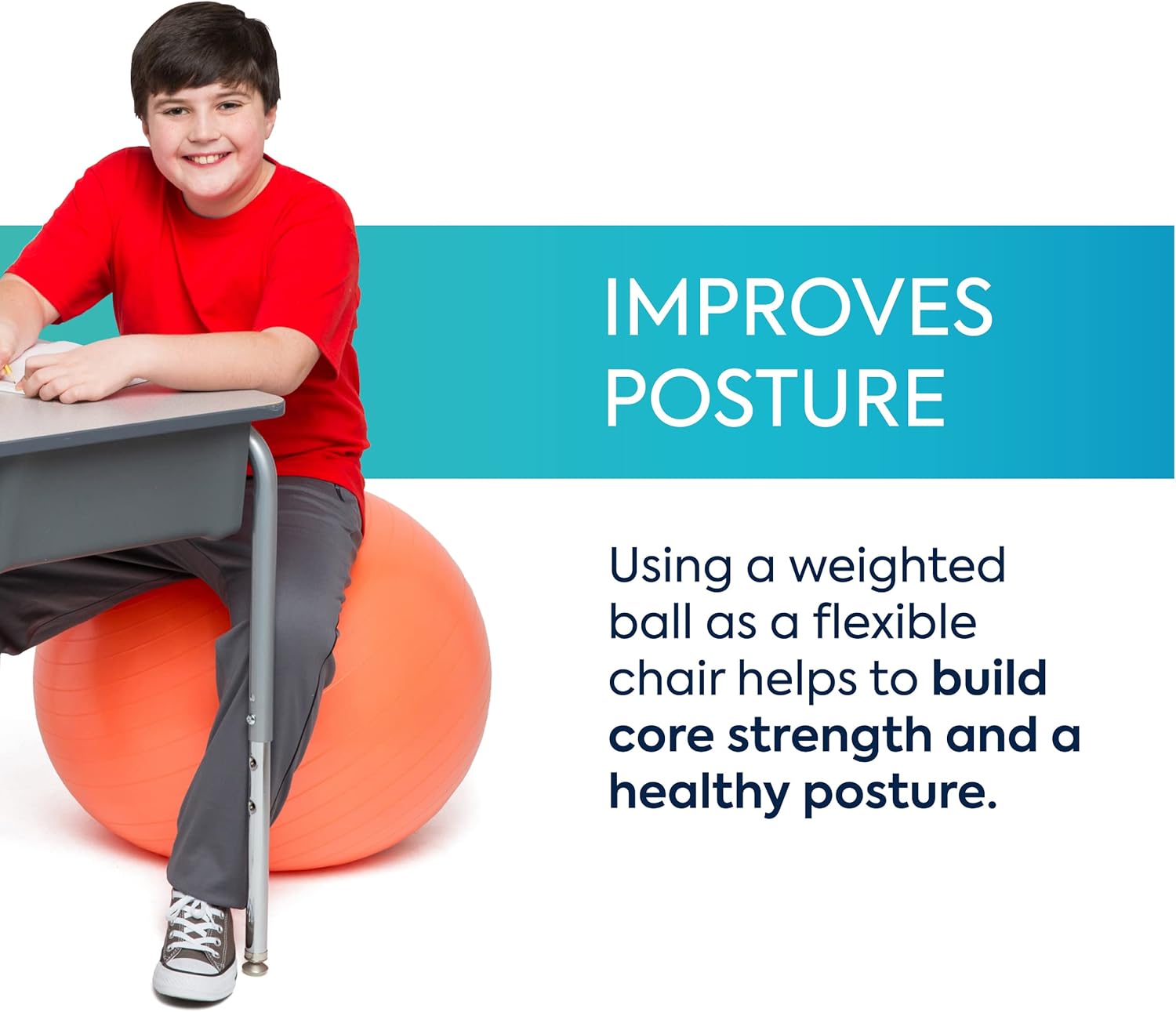 IMPROVES POSTURE

Using a weighted ball as a flexible chair helps to build core strength and a healthy posture.